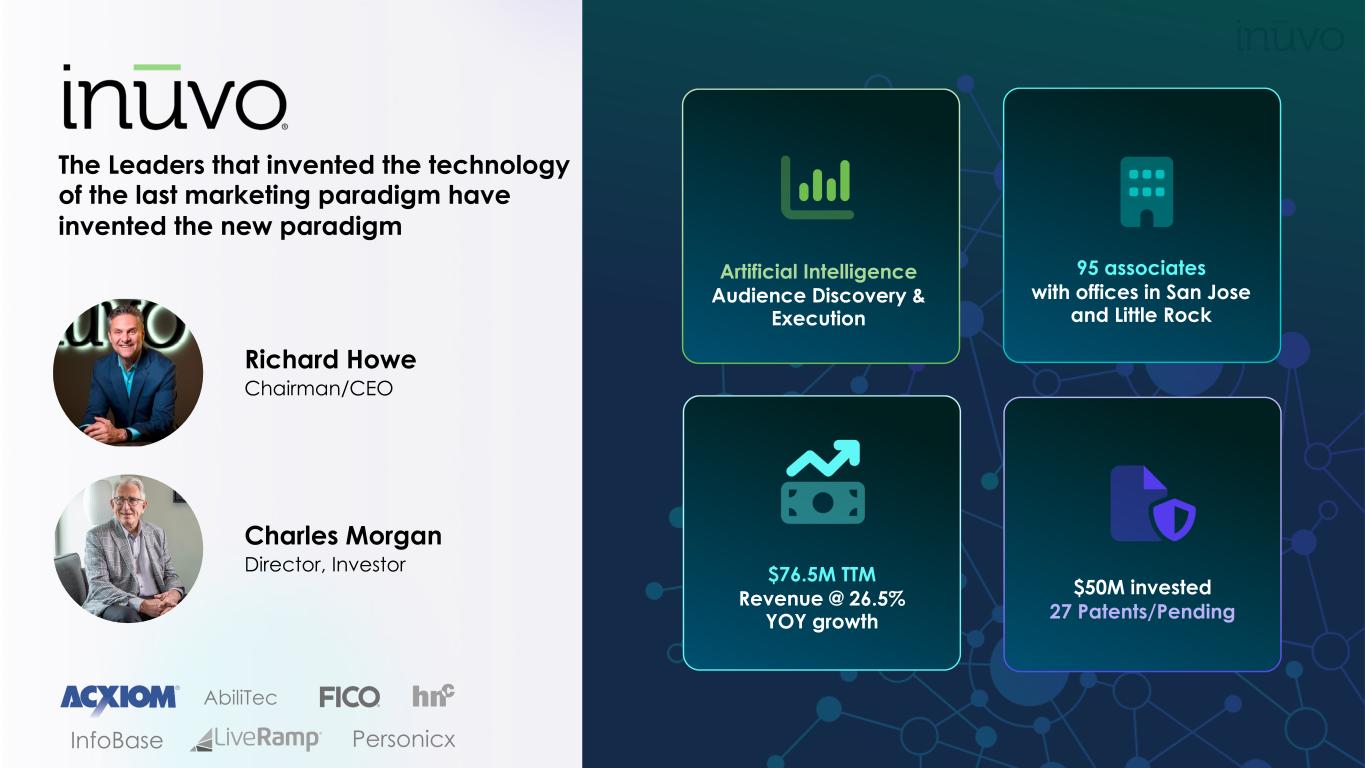 inuvo

The Leaders that invented the technology of the last marketing paradigm have invented the new paradigm

Richard Howe
Chairman/CEO

Charles Morgan
Director, Investor

ACXIOM AbiliTec FICO hnc
InfoBase LiveRamp Personicx

inuvo

Artificial Intelligence
Audience Discovery & Execution

95 associates
with offices in San Jose and Little Rock

$76.5M TTM
Revenue @ 26.5% YOY growth

$50M invested
27 Patents/Pending